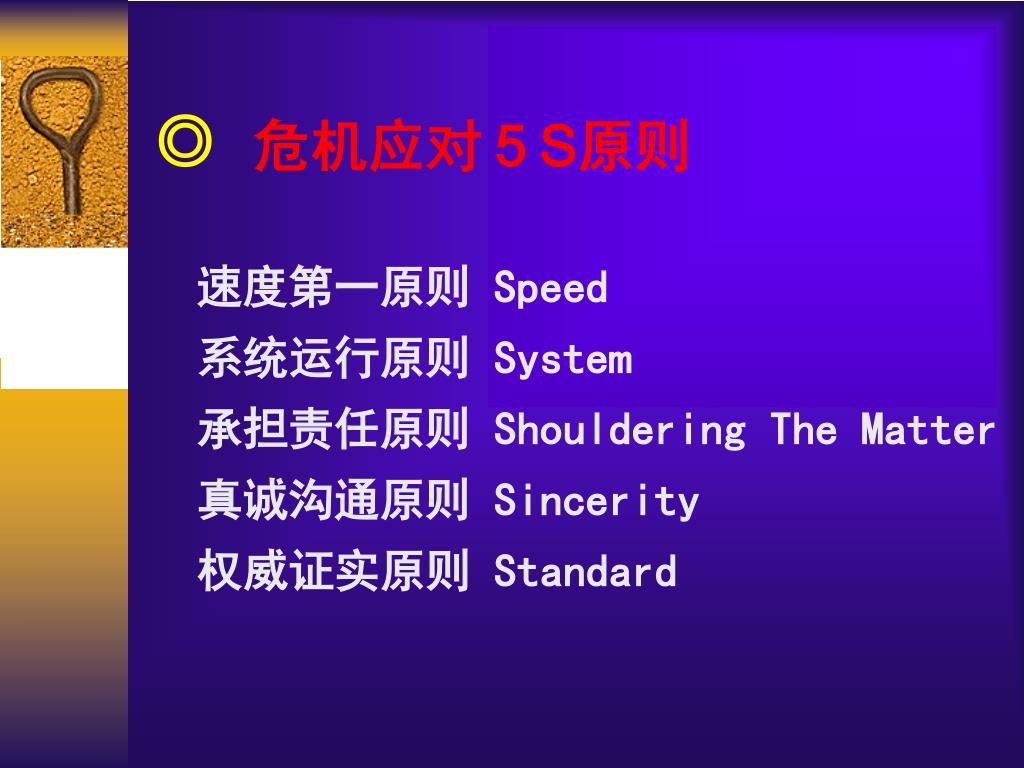 ◎ 危机应对５S原则

速度第一原则 Speed
系统运行原则 System
承担责任原则 Shouldering The Matter
真诚沟通原则 Sincerity
权威证实原则 Standard